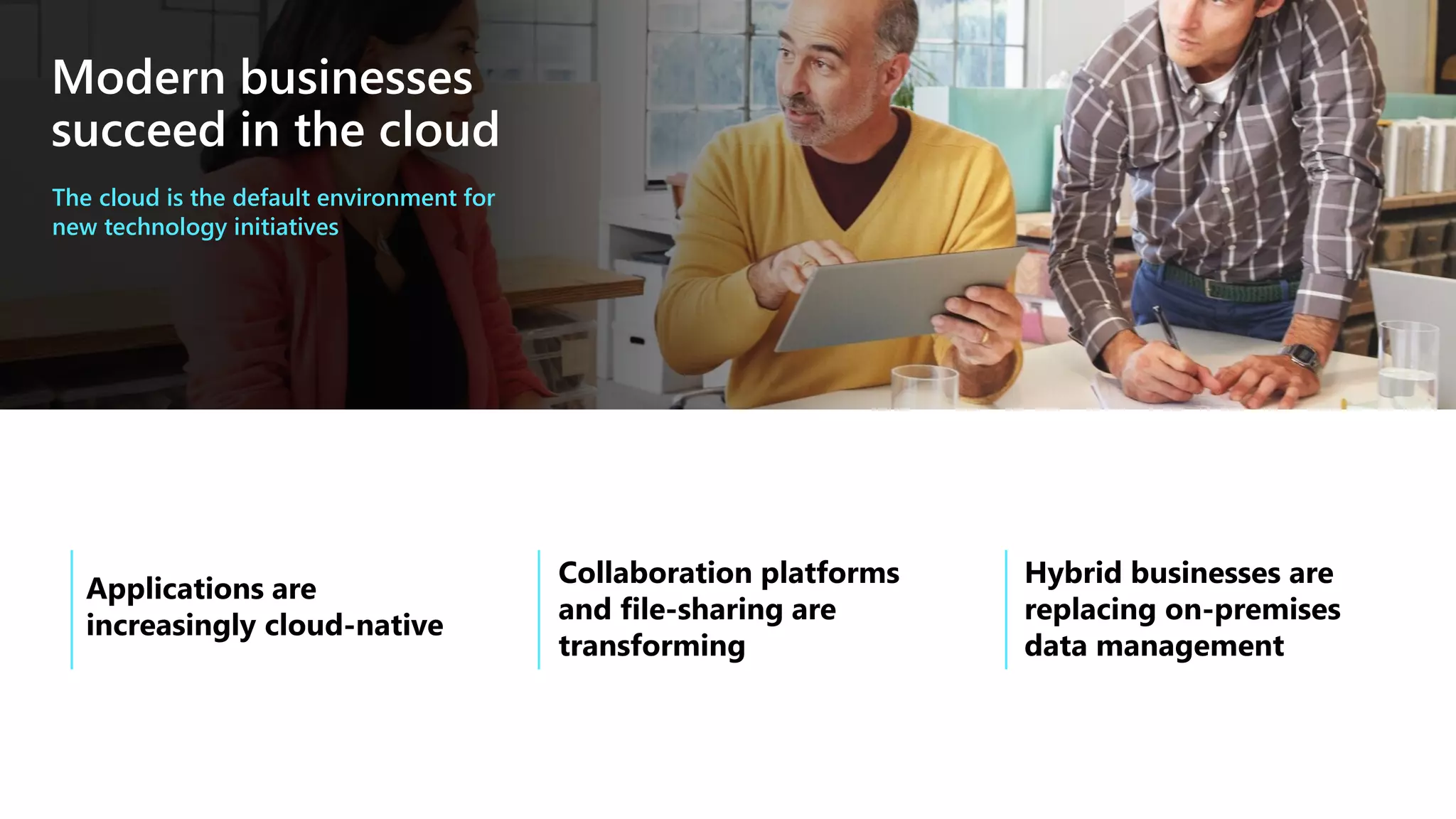 Modern businesses succeed in the cloud

The cloud is the default environment for new technology initiatives

Applications are increasingly cloud-native

Collaboration platforms and file-sharing are transforming

Hybrid businesses are replacing on-premises data management